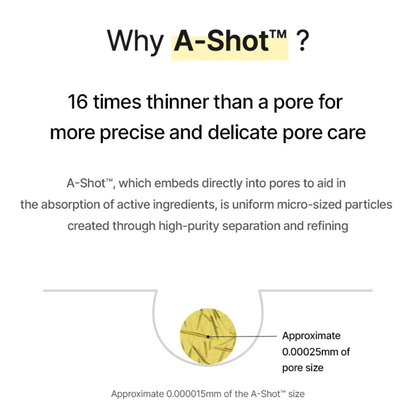 Why A-Shot™ ?

16 times thinner than a pore for more precise and delicate pore care

A-Shot™, which embeds directly into pores to aid in the absorption of active ingredients, is uniform micro-sized particles created through high-purity separation and refining

Approximate 0.00025mm of pore size

Approximate 0.000015mm of the A-Shot™ size